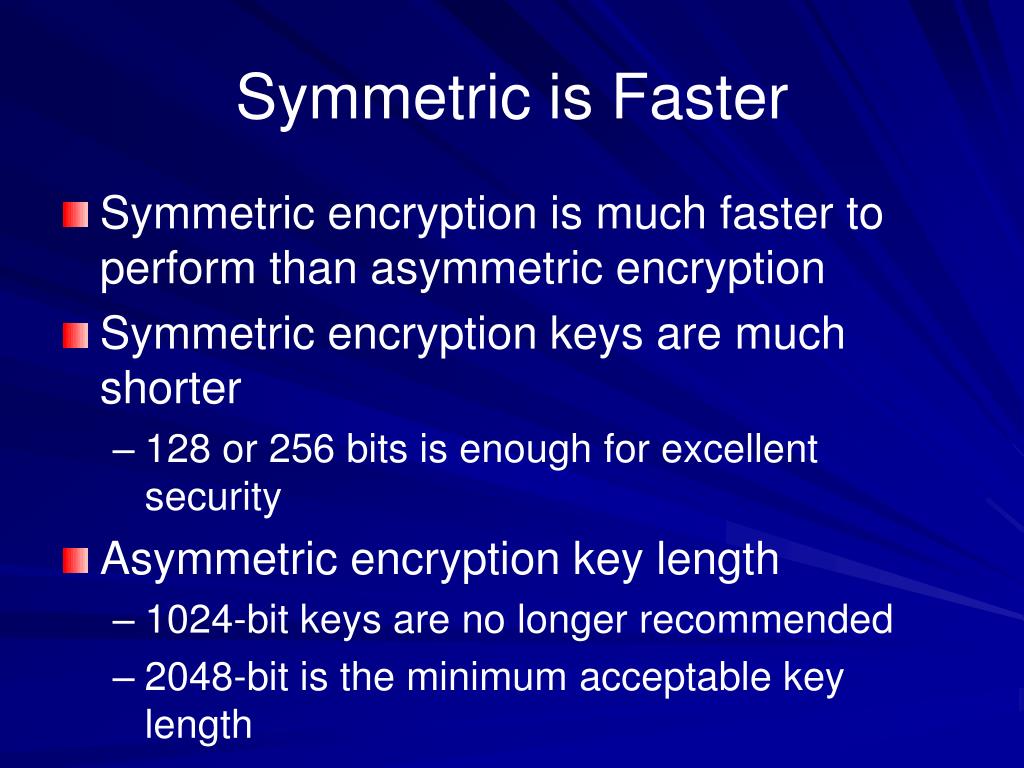 Symmetric is Faster

Symmetric encryption is much faster to perform than asymmetric encryption

Symmetric encryption keys are much shorter

– 128 or 256 bits is enough for excellent security

Asymmetric encryption key length

– 1024-bit keys are no longer recommended

– 2048-bit is the minimum acceptable key length